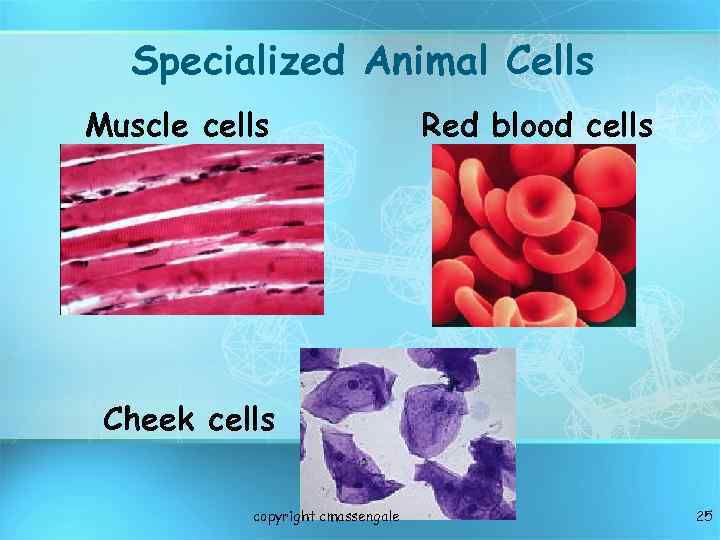 Specialized Animal Cells

Muscle cells

Red blood cells

Cheek cells

copyright cmassengale

25